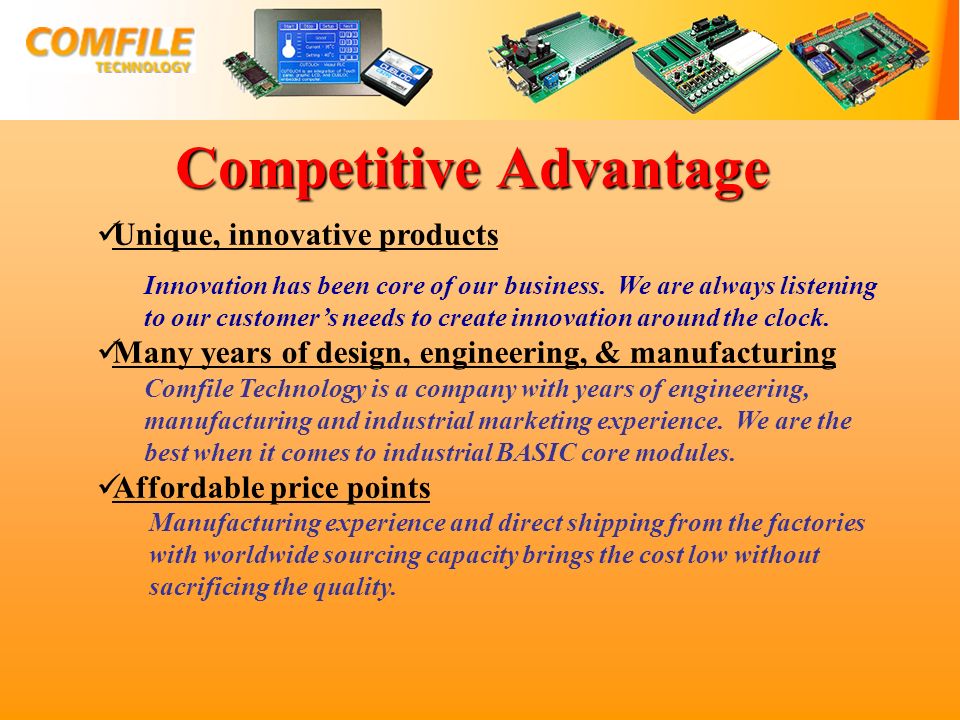 COMFILE
TECHNOLOGY

Competitive Advantage

✓Unique, innovative products

Innovation has been core of our business. We are always listening to our customer's needs to create innovation around the clock.

✓Many years of design, engineering, & manufacturing

Comfile Technology is a company with years of engineering, manufacturing and industrial marketing experience. We are the best when it comes to industrial BASIC core modules.

✓Affordable price points

Manufacturing experience and direct shipping from the factories with worldwide sourcing capacity brings the cost low without sacrificing the quality.